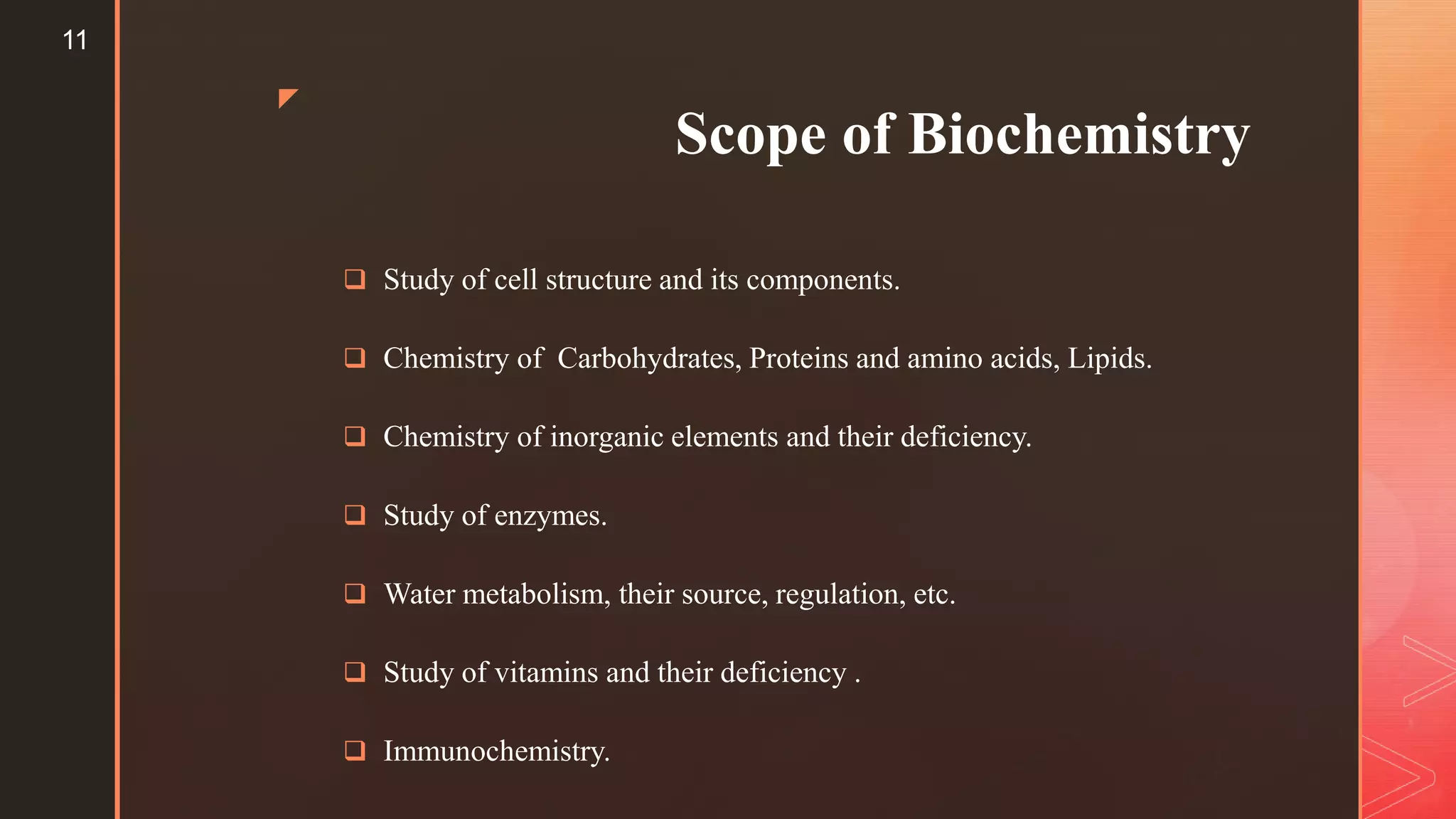 11

Scope of Biochemistry

❑ Study of cell structure and its components.

❑ Chemistry of  Carbohydrates, Proteins and amino acids, Lipids.

❑ Chemistry of inorganic elements and their deficiency.

❑ Study of enzymes.

❑ Water metabolism, their source, regulation, etc.

❑ Study of vitamins and their deficiency .

❑ Immunochemistry.